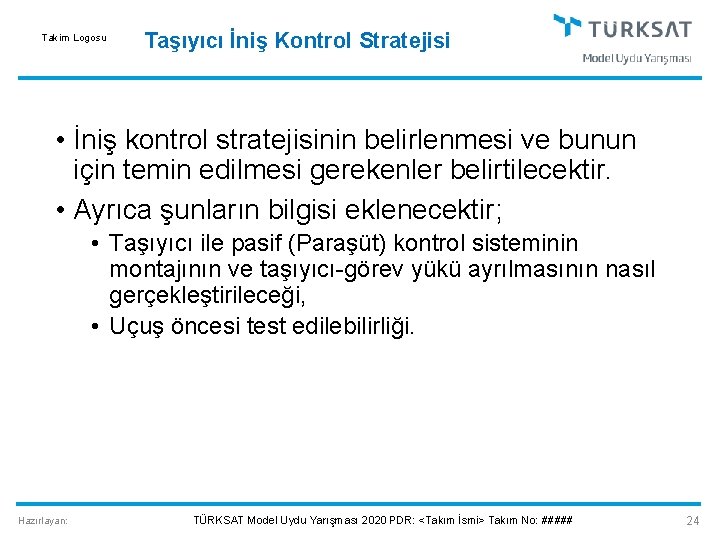 Takım Logosu

Taşıyıcı İniş Kontrol Stratejisi

TÜRKSAT
Model Uydu Yarışması

• İniş kontrol stratejisinin belirlenmesi ve bunun için temin edilmesi gerekenler belirtilecektir.
• Ayrıca şunların bilgisi eklenecektir;
  • Taşıyıcı ile pasif (Paraşüt) kontrol sisteminin montajının ve taşıyıcı-görev yükü ayrılmasının nasıl gerçekleştirileceği,
  • Uçuş öncesi test edilebilirliği.

Hazırlayan:

TÜRKSAT Model Uydu Yarışması 2020 PDR: <Takım İsmi> Takım No: #####

24